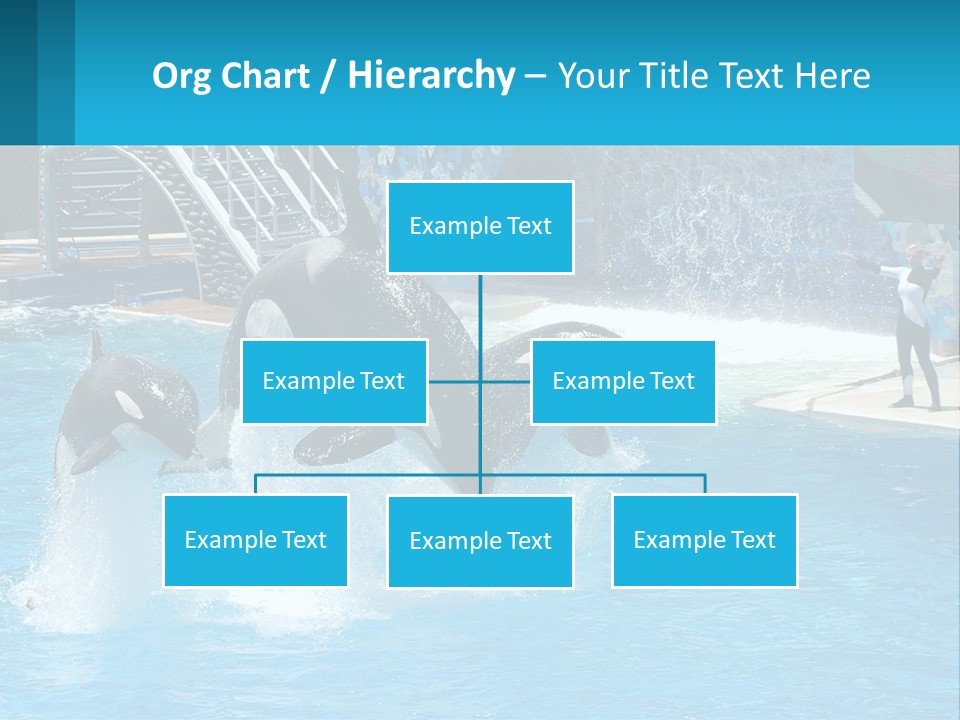 Org Chart / Hierarchy – Your Title Text Here

Example Text

Example Text

Example Text

Example Text

Example Text

Example Text